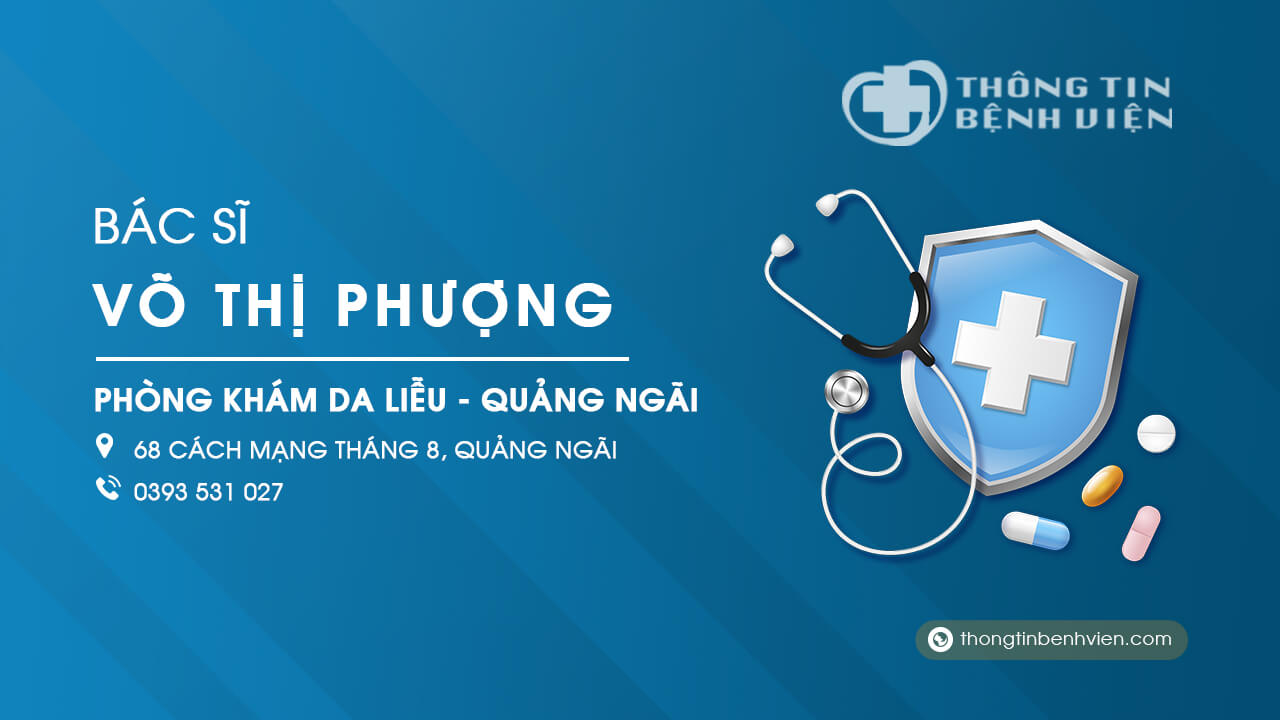 THÔNG TIN BỆNH VIỆN

BÁC SĨ
VÕ THỊ PHƯỢNG

PHÒNG KHÁM DA LIỄU - QUẢNG NGÃI

68 CÁCH MẠNG THÁNG 8, QUẢNG NGÃI

0393 531 027

thongtinbenhvien.com